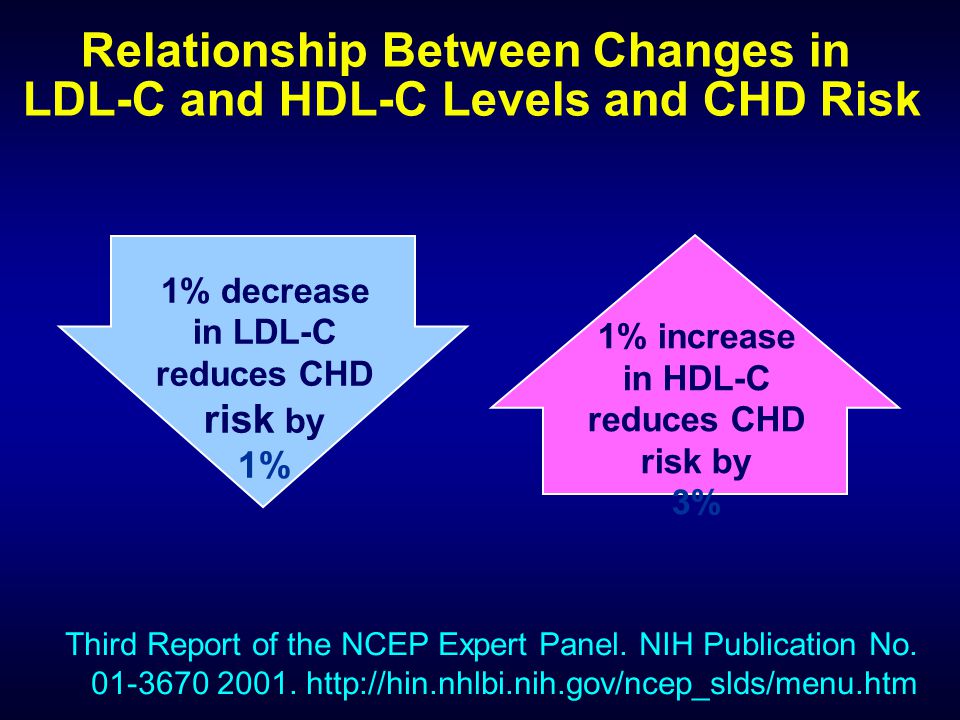 Relationship Between Changes in LDL-C and HDL-C Levels and CHD Risk

1% decrease in LDL-C reduces CHD risk by 1%

1% increase in HDL-C reduces CHD risk by 3%

Third Report of the NCEP Expert Panel. NIH Publication No. 01-3670 2001. http://hin.nhlbi.nih.gov/ncep_slds/menu.htm